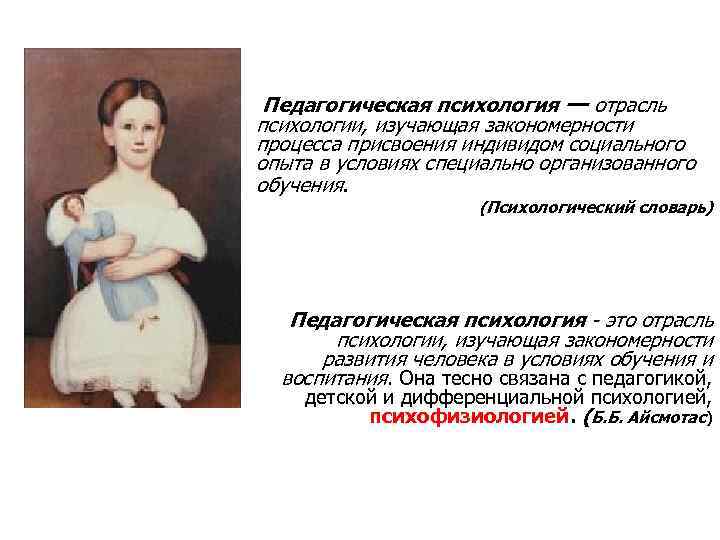 Педагогическая психология — отрасль психологии, изучающая закономерности процесса присвоения индивидом социального опыта в условиях специально организованного обучения.

(Психологический словарь)

Педагогическая психология - это отрасль психологии, изучающая закономерности развития человека в условиях обучения и воспитания. Она тесно связана с педагогикой, детской и дифференциальной психологией, психофизиологией. (Б.Б. Айсмотас)